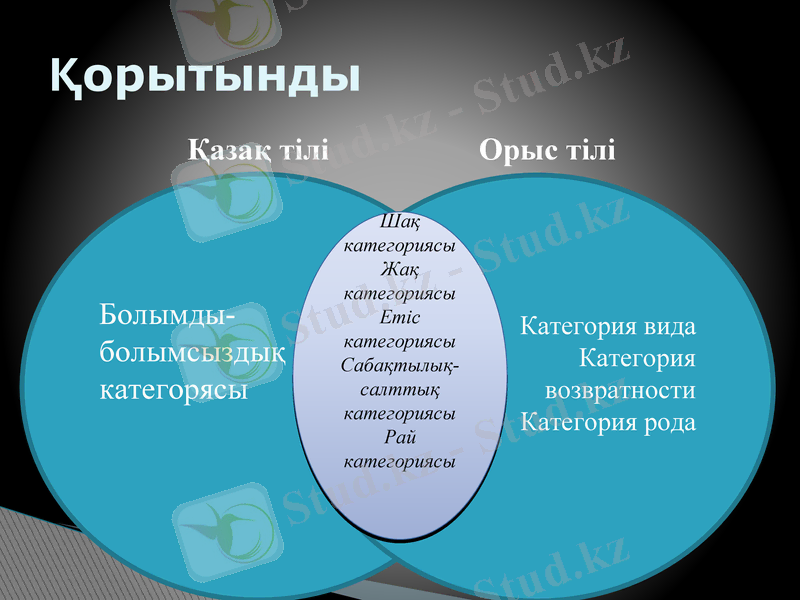 Қорытынды

Қазақ тілі

Орыс тілі

Болымды-болымсыздық категорясы

Шақ категориясы Жақ категориясы Етіс категориясы Сабақтылық-салттық категориясы Рай категориясы

Категория вида Категория возвратности Категория рода

Stud.kz - Stud.kz